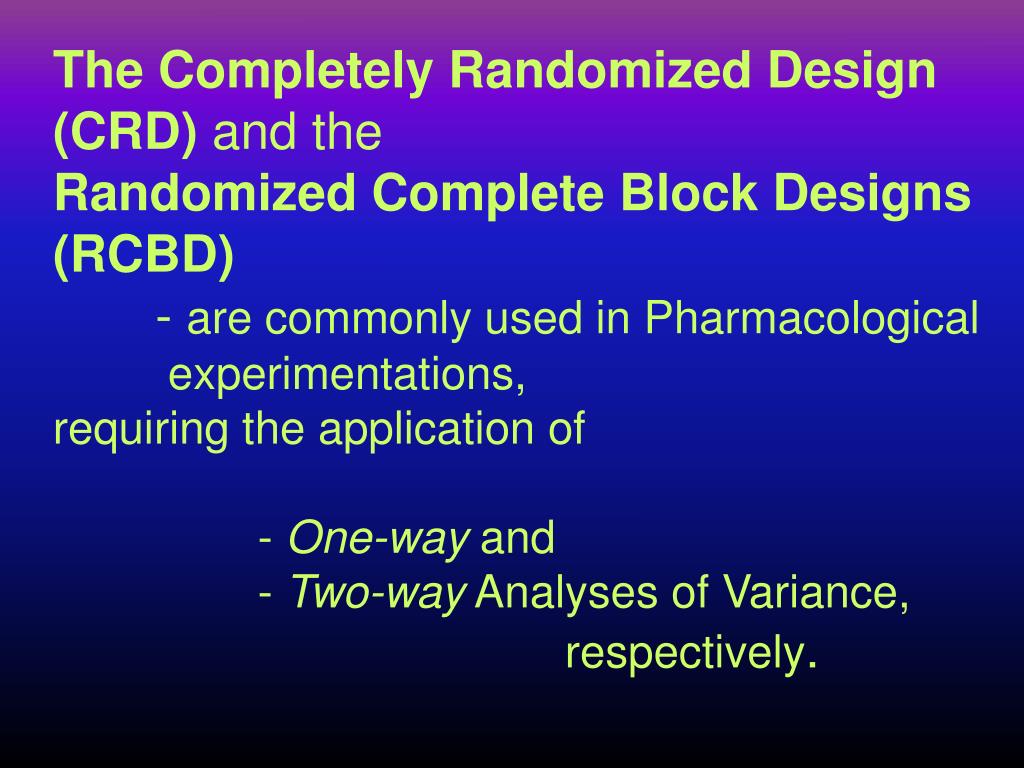 The Completely Randomized Design (CRD) and the
Randomized Complete Block Designs (RCBD)

- are commonly used in Pharmacological experimentations,
requiring the application of

- One-way and
- Two-way Analyses of Variance, respectively.